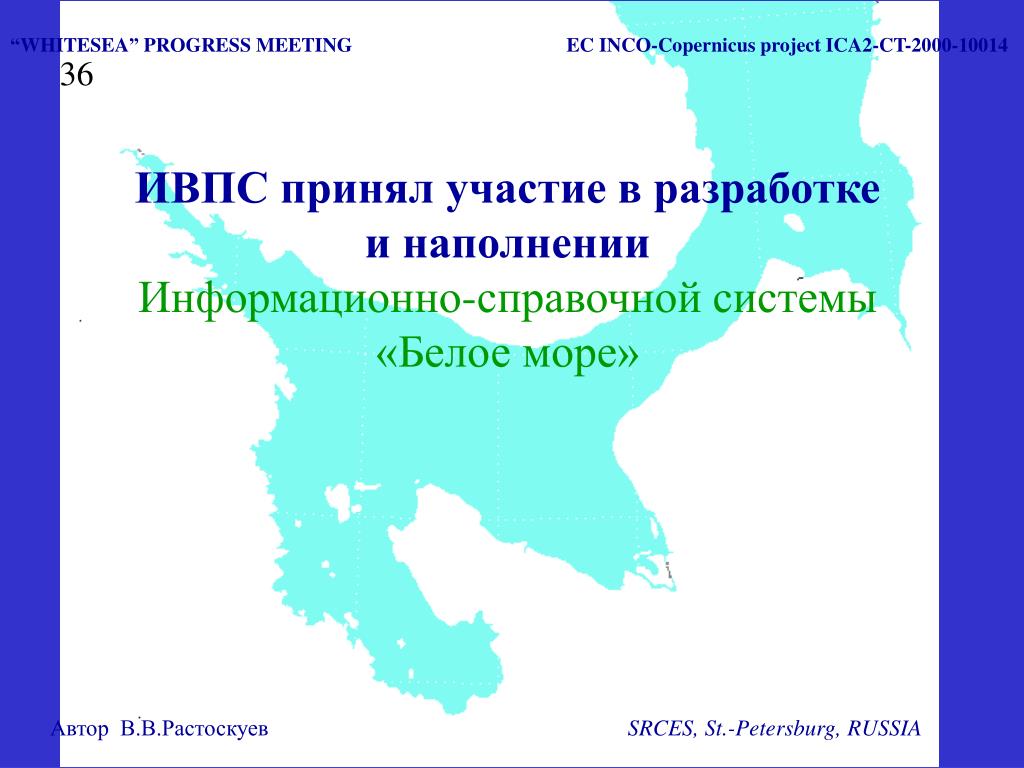 “WHITESEA” PROGRESS MEETING

EC INCO-Copernicus project ICA2-CT-2000-10014

36

ИВПС принял участие в разработке и наполнении

Информационно-справочной системы «Белое море»

Автор В.В.Растоскуев

SRCES, St.-Petersburg, RUSSIA